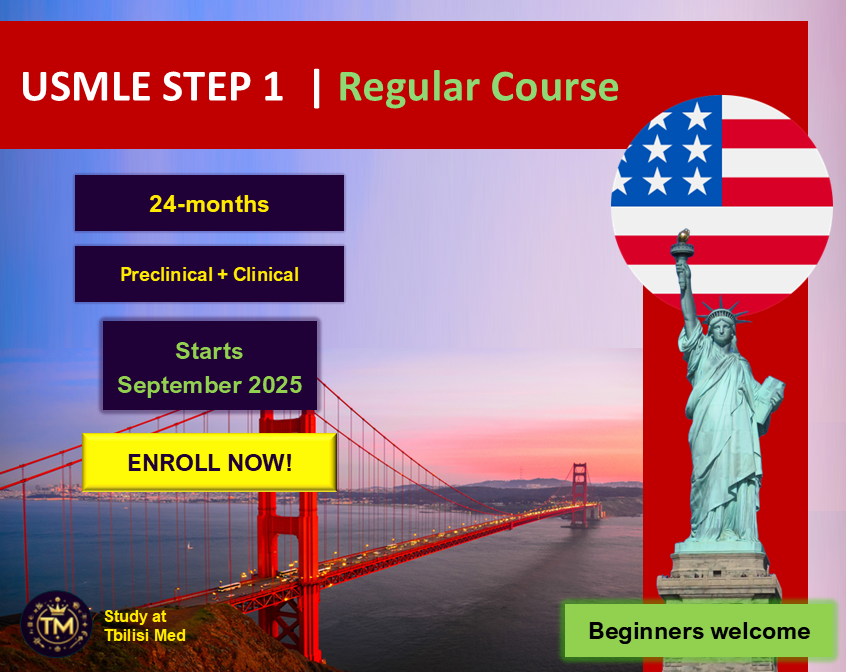 USMLE STEP 1 | Regular Course

24-months

Preclinical + Clinical

Starts September 2025

ENROLL NOW!

TM

Study at Tbilisi Med

Beginners welcome